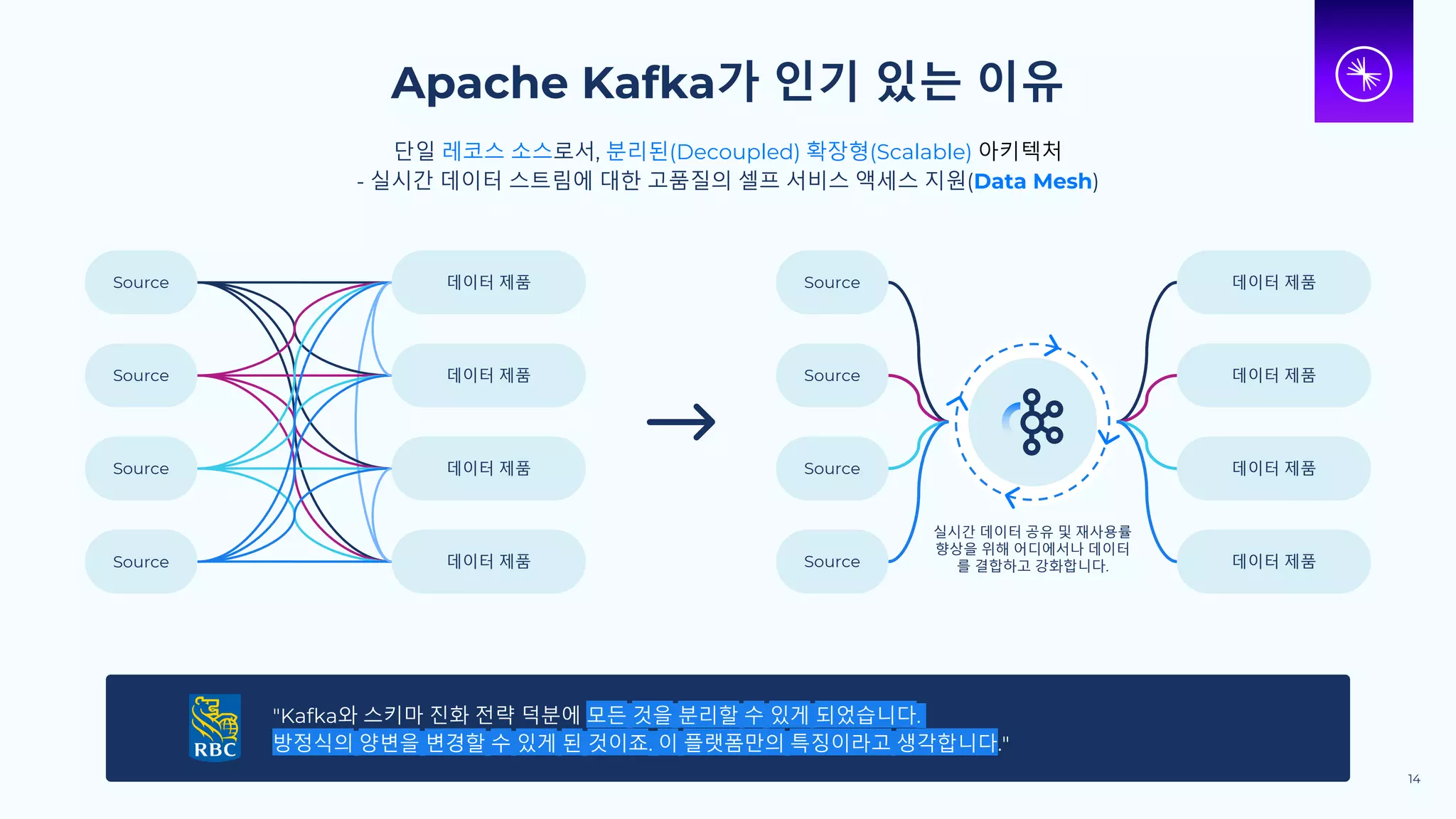 Apache Kafka가 인기 있는 이유

단일 레코스 소스로서, 분리된(Decoupled) 확장형(Scalable) 아키텍처
- 실시간 데이터 스트림에 대한 고품질의 셀프 서비스 액세스 지원(Data Mesh)

Source
Source
Source
Source

데이터 제품
데이터 제품
데이터 제품
데이터 제품

Source
Source
Source
Source

실시간 데이터 공유 및 재사용률 향상을 위해 어디에서나 데이터를 결합하고 강화합니다.

데이터 제품
데이터 제품
데이터 제품
데이터 제품

RBC

"Kafka와 스키마 진화 전략 덕분에 모든 것을 분리할 수 있게 되었습니다. 방정식의 양변을 변경할 수 있게 된 것이죠. 이 플랫폼만의 특징이라고 생각합니다."

14